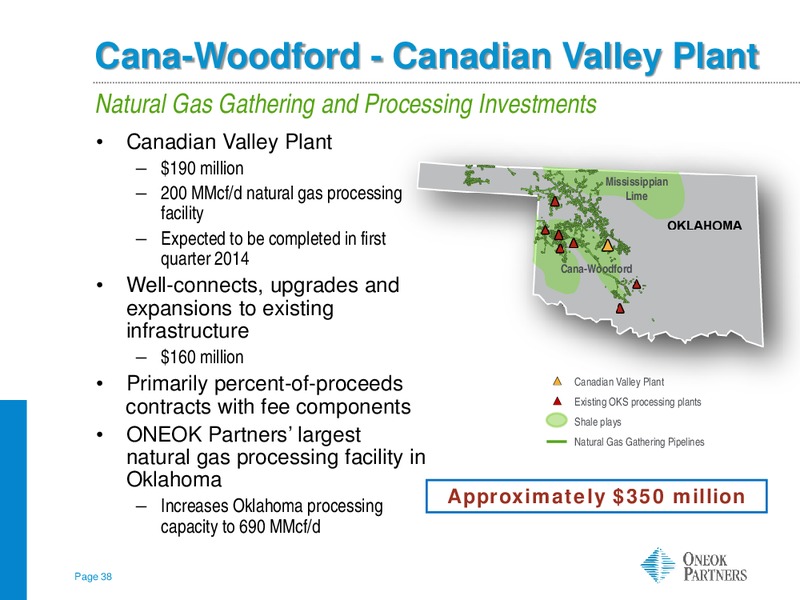 Cana-Woodford - Canadian Valley Plant

Natural Gas Gathering and Processing Investments

• Canadian Valley Plant
– \$190 million
– 200 MMcf/d natural gas processing facility
– Expected to be completed in first quarter 2014
• Well-connects, upgrades and expansions to existing infrastructure
– \$160 million
• Primarily percent-of-proceeds contracts with fee components
• ONEOK Partners' largest natural gas processing facility in Oklahoma
– Increases Oklahoma processing capacity to 690 MMcf/d

Mississippian Lime
OKLAHOMA
Cana-Woodford

Canadian Valley Plant
Existing OKS processing plants
Shale plays
Natural Gas Gathering Pipelines

Approximately \$350 million

Page 38

ONEOK PARTNERS